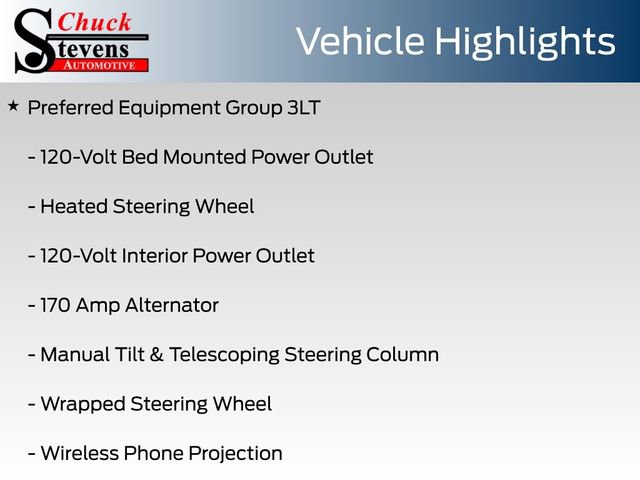 Chuck
Stevens
AUTOMOTIVE

Vehicle Highlights

★ Preferred Equipment Group 3LT

- 120-Volt Bed Mounted Power Outlet

- Heated Steering Wheel

- 120-Volt Interior Power Outlet

- 170 Amp Alternator

- Manual Tilt & Telescoping Steering Column

- Wrapped Steering Wheel

- Wireless Phone Projection